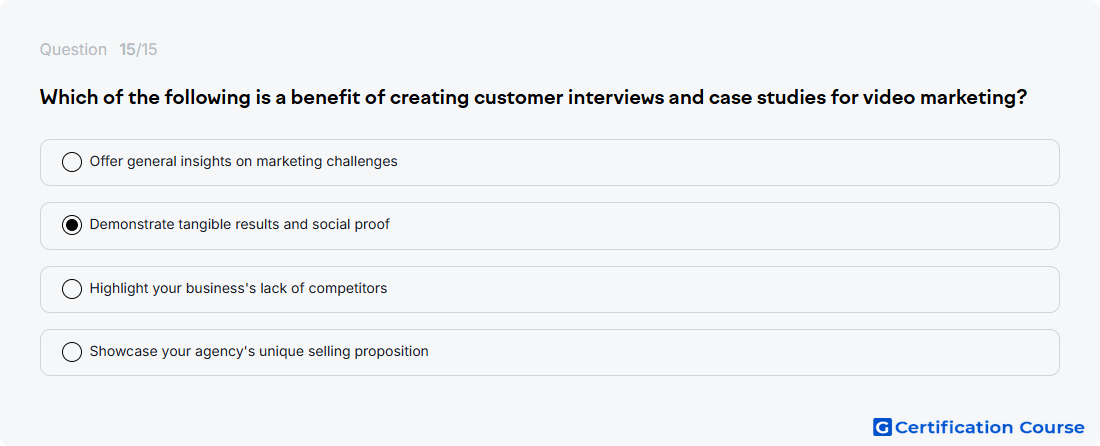 Question 15/15

Which of the following is a benefit of creating customer interviews and case studies for video marketing?

Offer general insights on marketing challenges

Demonstrate tangible results and social proof

Highlight your business's lack of competitors

Showcase your agency's unique selling proposition

G Certification Course